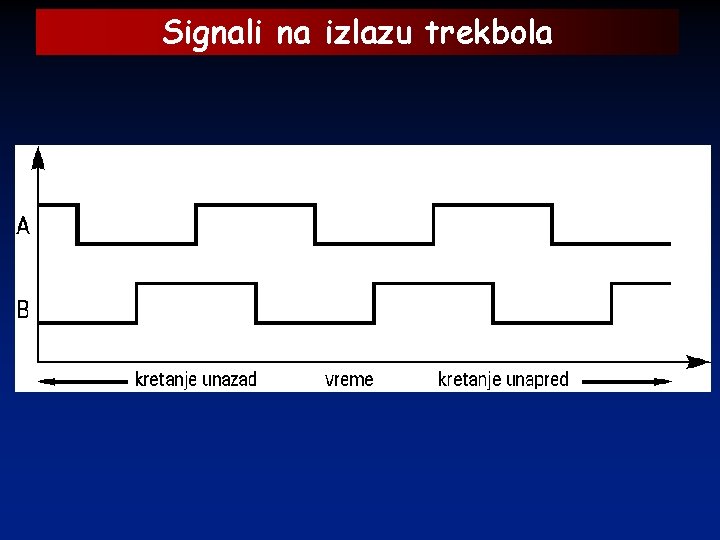 Signali na izlazu trekbola

A

B

kretanje unazad

vreme

kretanje unapred